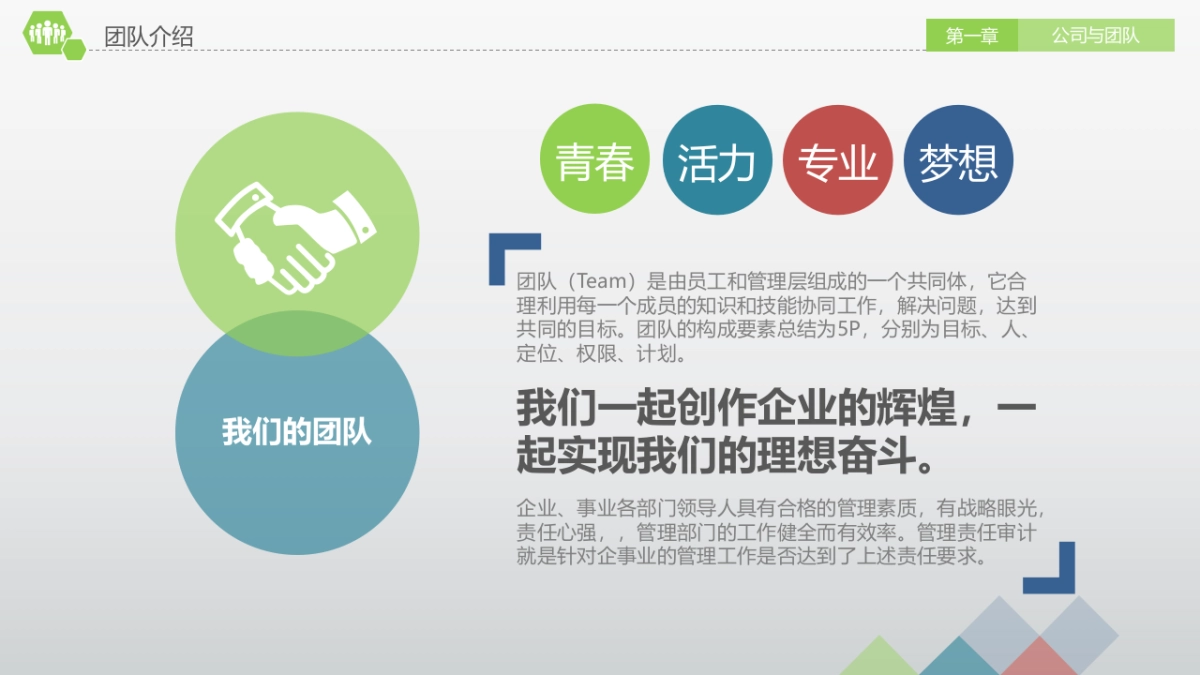 团队介绍

第一章　公司与团队

青春　活力　专业　梦想

我们的团队

团队（Team）是由员工和管理层组成的一个共同体，它合理利用每一个成员的知识和技能协同工作，解决问题，达到共同的目标。团队的构成要素总结为5P，分别为目标、人、定位、权限、计划。

我们一起创作企业的辉煌，一起实现我们的理想奋斗。

企业、事业各部门领导人具有合格的管理素质，有战略眼光，责任心强，，管理部门的工作健全而有效率。管理责任审计就是针对企事业的管理工作是否达到了上述责任要求。